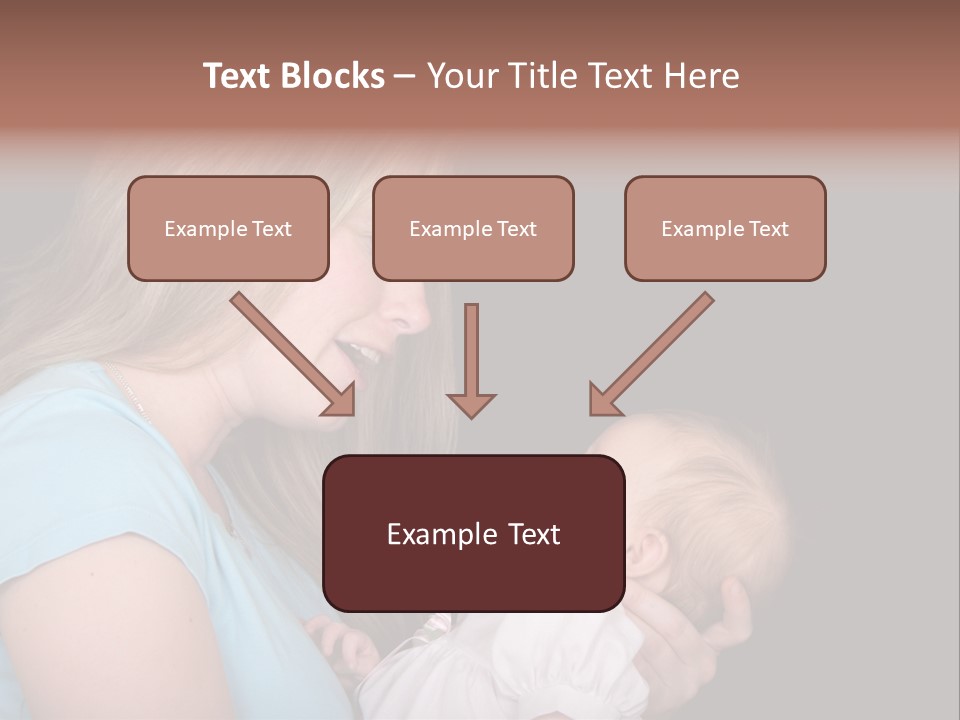 Text Blocks – Your Title Text Here

Example Text

Example Text

Example Text

Example Text